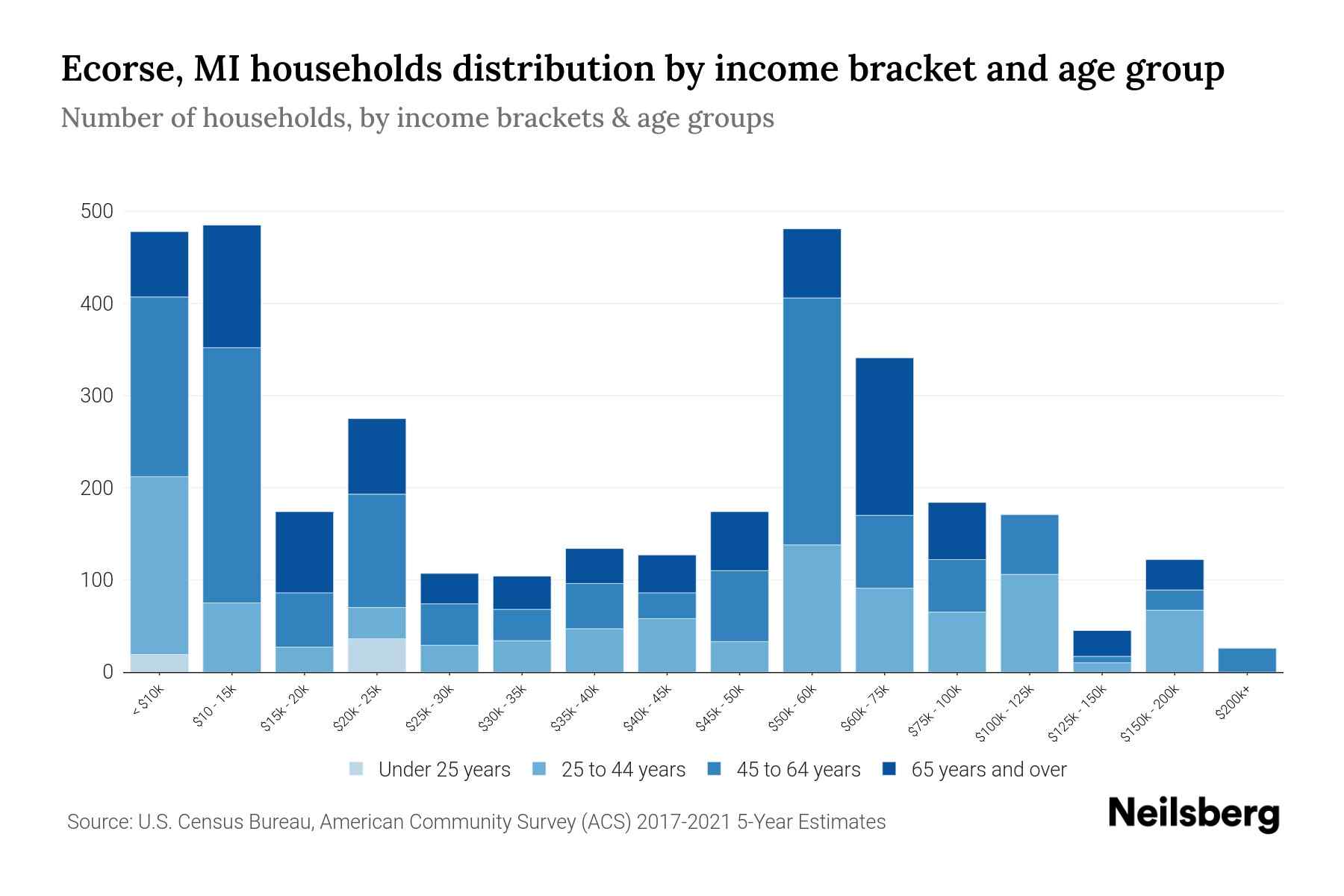 Ecorse, MI households distribution by income bracket and age group

Number of households, by income brackets & age groups

500
400
300
200
100
0

< $10k
$10 - 15k
$15k - 20k
$20k - 25k
$25k - 30k
$30k - 35k
$35k - 40k
$40k - 45k
$45k - 50k
$50k - 60k
$60k - 75k
$75k - 100k
$100k - 125k
$125k - 150k
$150k - 200k
$200k+

Under 25 years
25 to 44 years
45 to 64 years
65 years and over

Source: U.S. Census Bureau, American Community Survey (ACS) 2017-2021 5-Year Estimates

Neilsberg